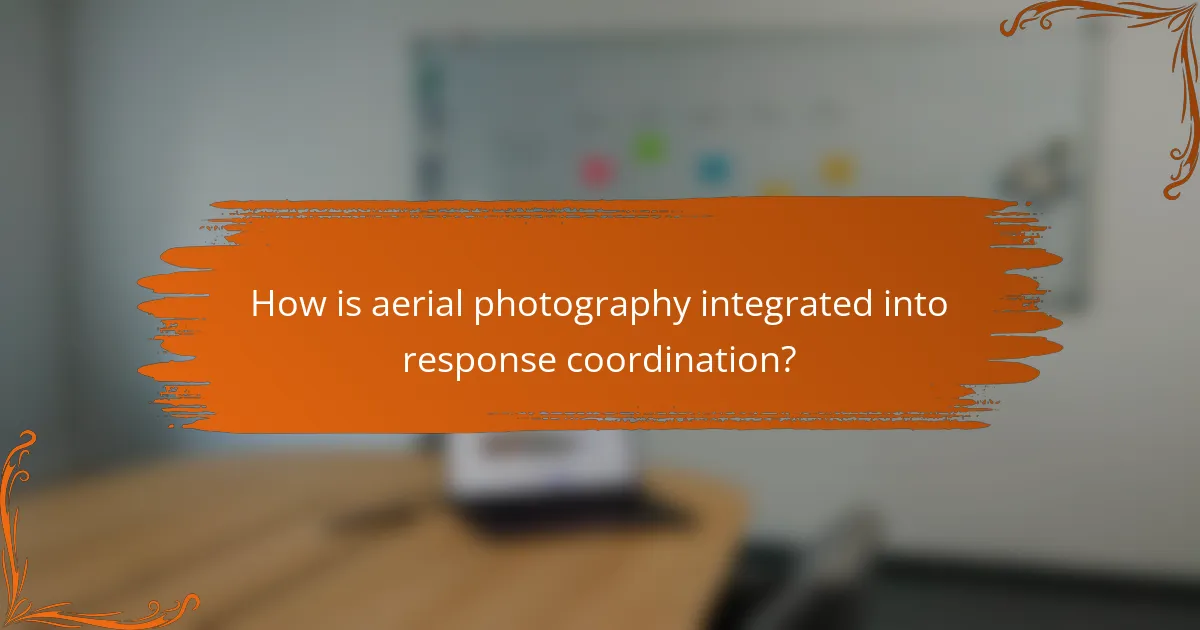 How is aerial photography integrated into response coordination?